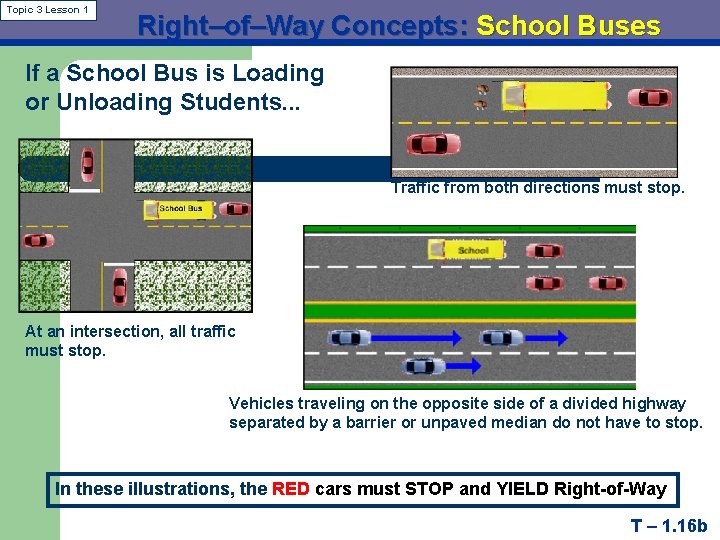 Topic 3 Lesson 1

Right–of–Way Concepts: School Buses

If a School Bus is Loading or Unloading Students...

School Bus

At an intersection, all traffic must stop.

Traffic from both directions must stop.

School

Vehicles traveling on the opposite side of a divided highway separated by a barrier or unpaved median do not have to stop.

In these illustrations, the RED cars must STOP and YIELD Right-of-Way

T – 1.16b